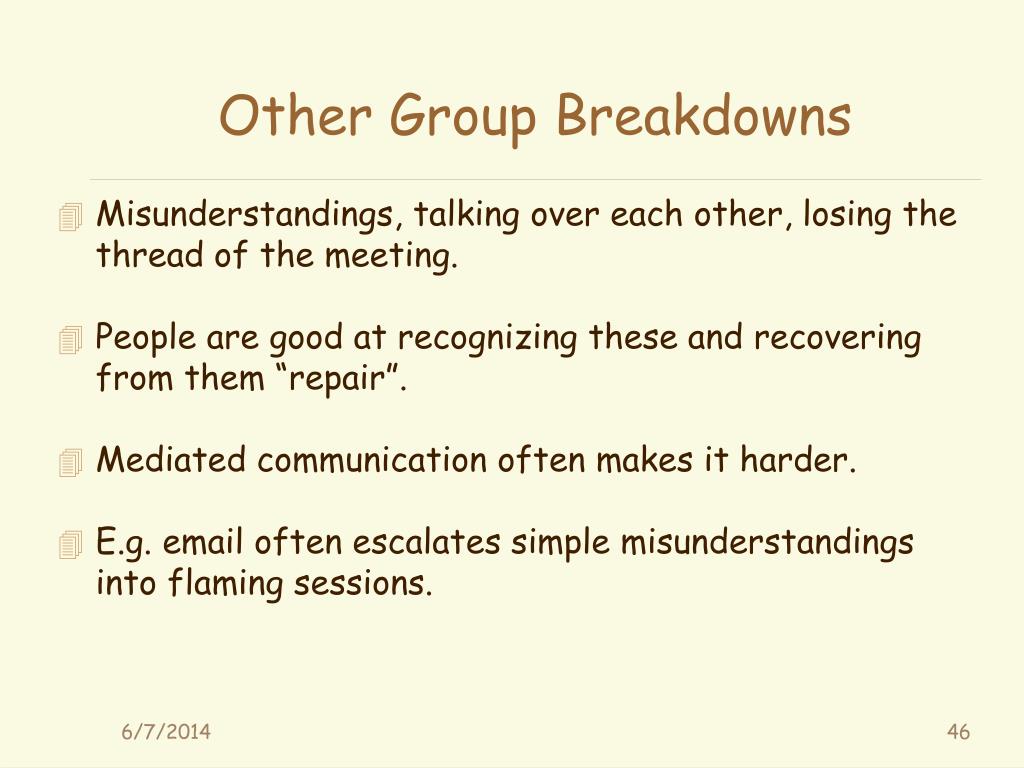 Other Group Breakdowns

Misunderstandings, talking over each other, losing the thread of the meeting.

People are good at recognizing these and recovering from them “repair”.

Mediated communication often makes it harder.

E.g. email often escalates simple misunderstandings into flaming sessions.

6/7/2014

46